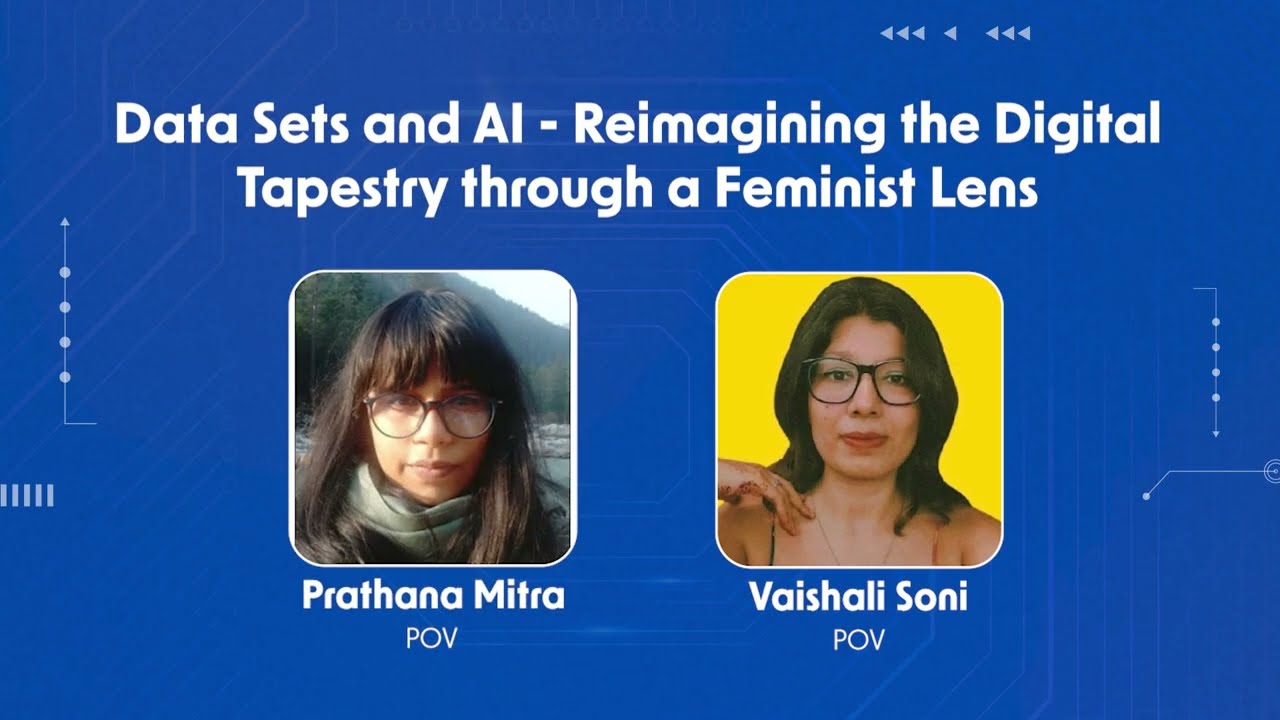 Data Sets and AI - Reimagining the Digital Tapestry through a Feminist Lens

Prathana Mitra
POV

Vaishali Soni
POV